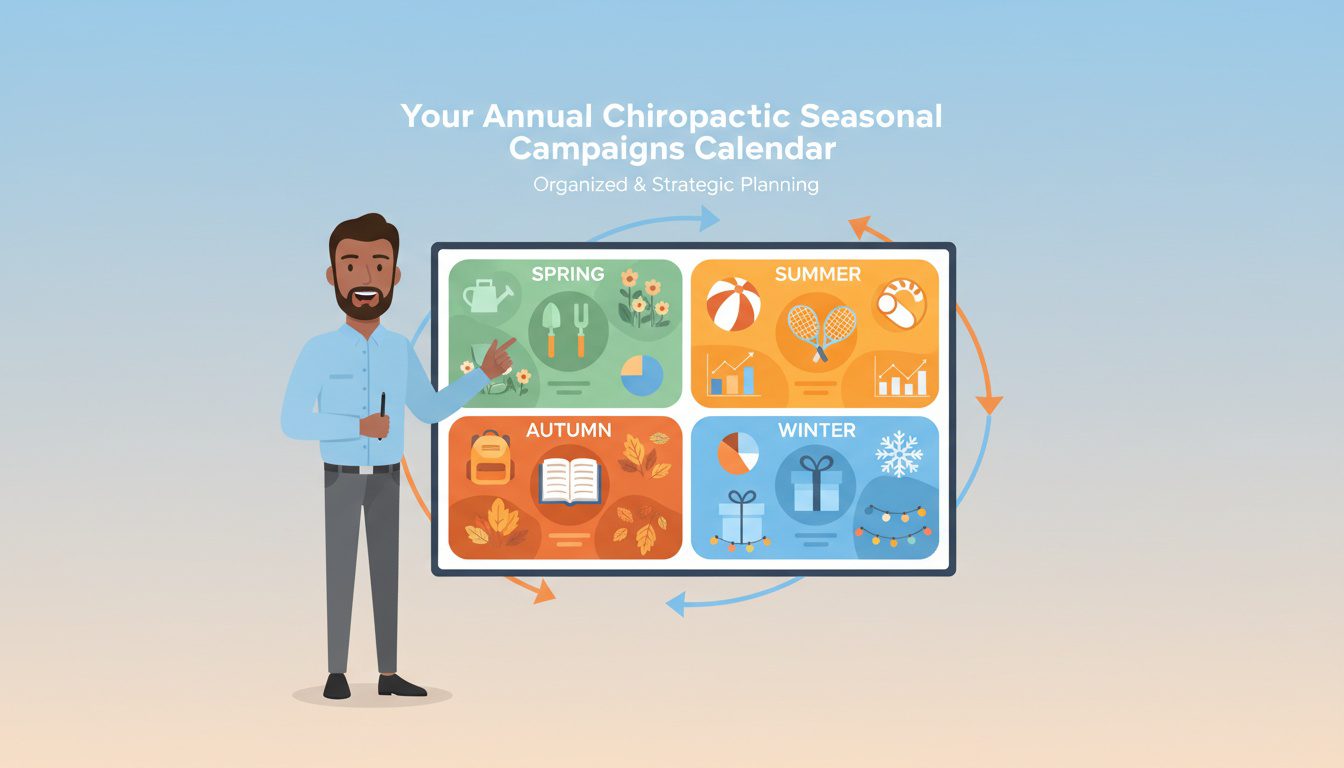 Your Annual Chiropactic Seasonal Campaigns Calendar

Organized & Strategic Planning

SPRING

SUMMER

AUTUMN

WINTER